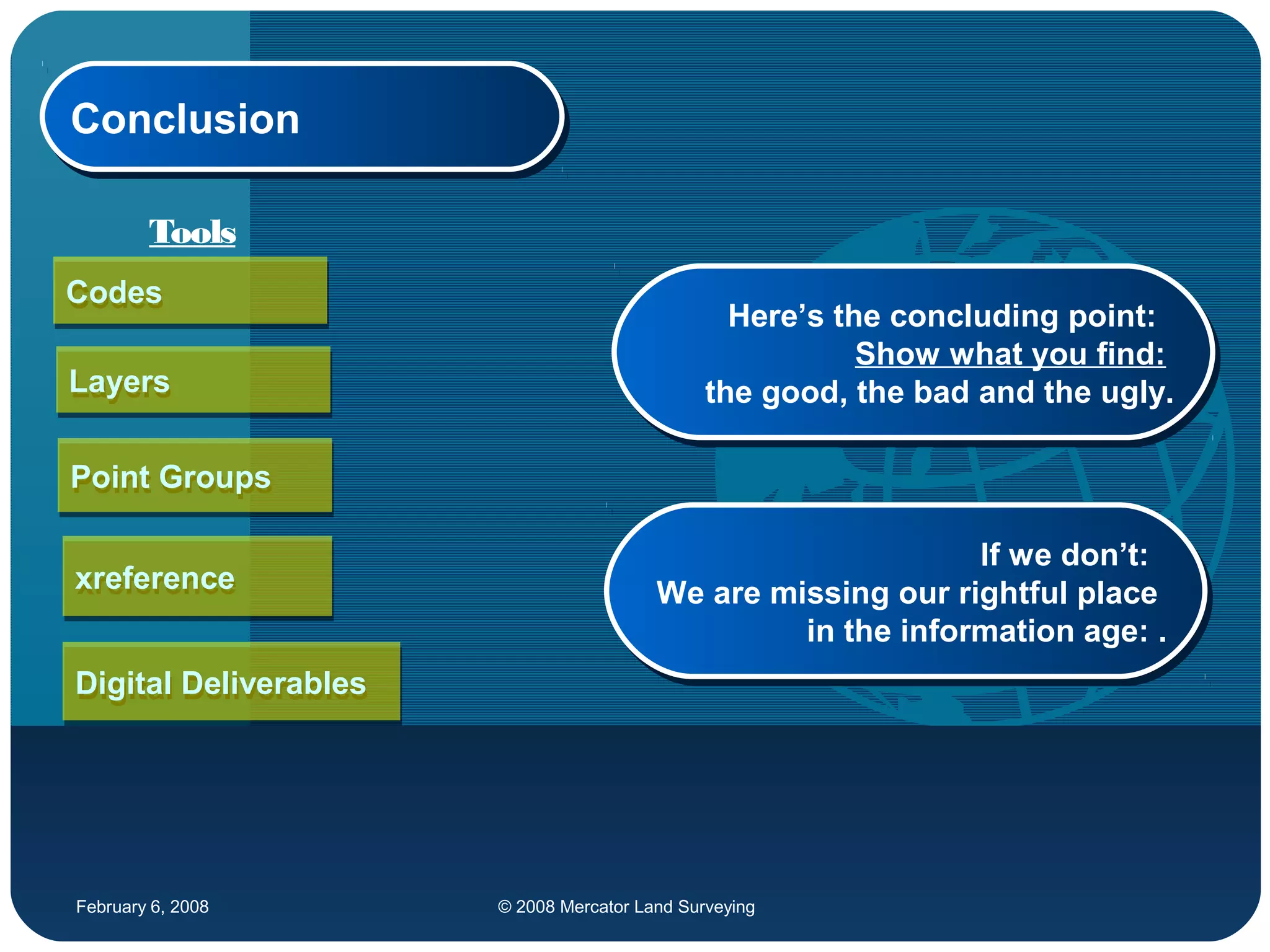 Conclusion

Tools

Codes

Layers

Point Groups

xreference

Digital Deliverables

Here’s the concluding point:
Show what you find:
the good, the bad and the ugly.

If we don’t:
We are missing our rightful place in the information age: .

February 6, 2008

© 2008 Mercator Land Surveying